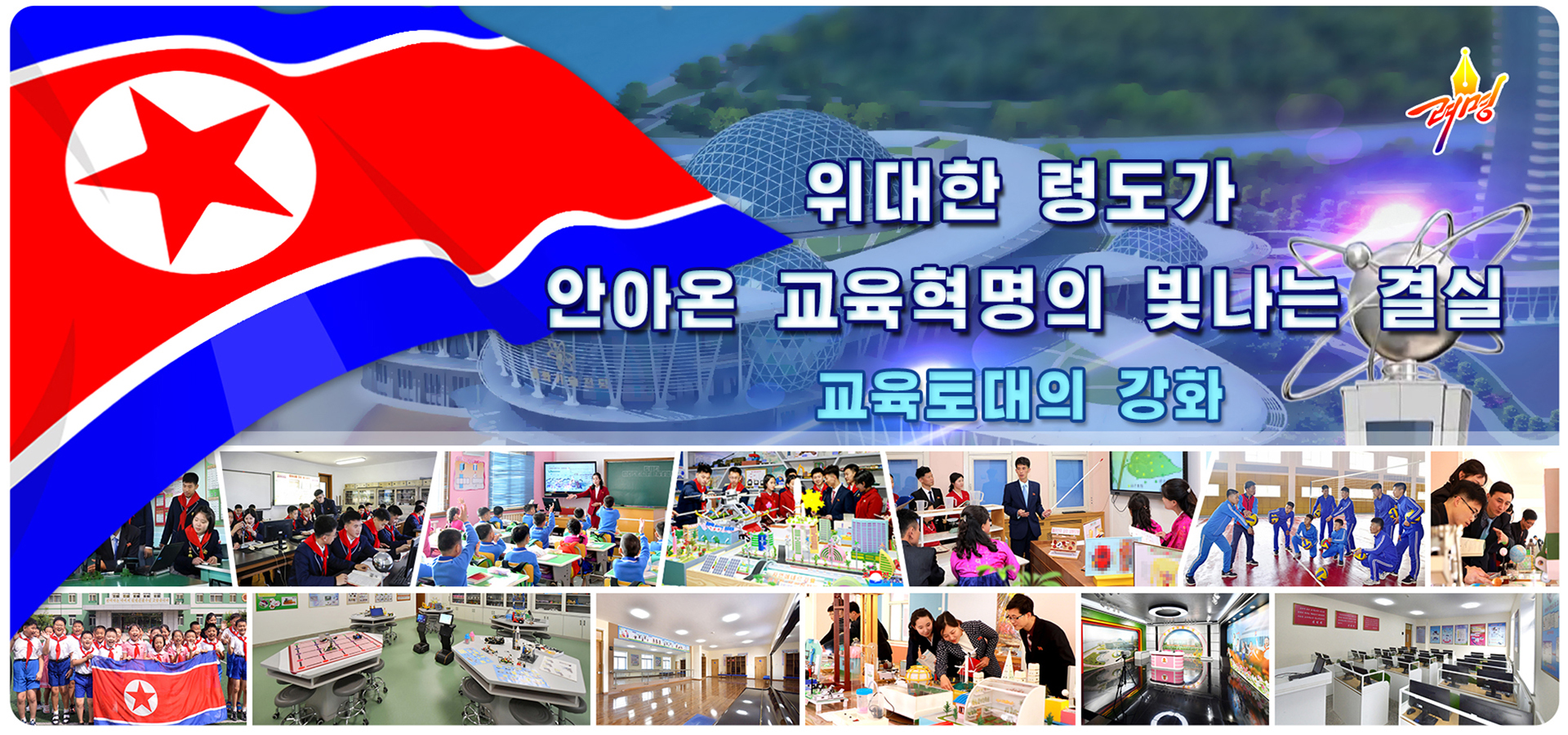 려명

위대한 령도가
안아온 교육혁명의 빛나는 결실
교육토대의 강화